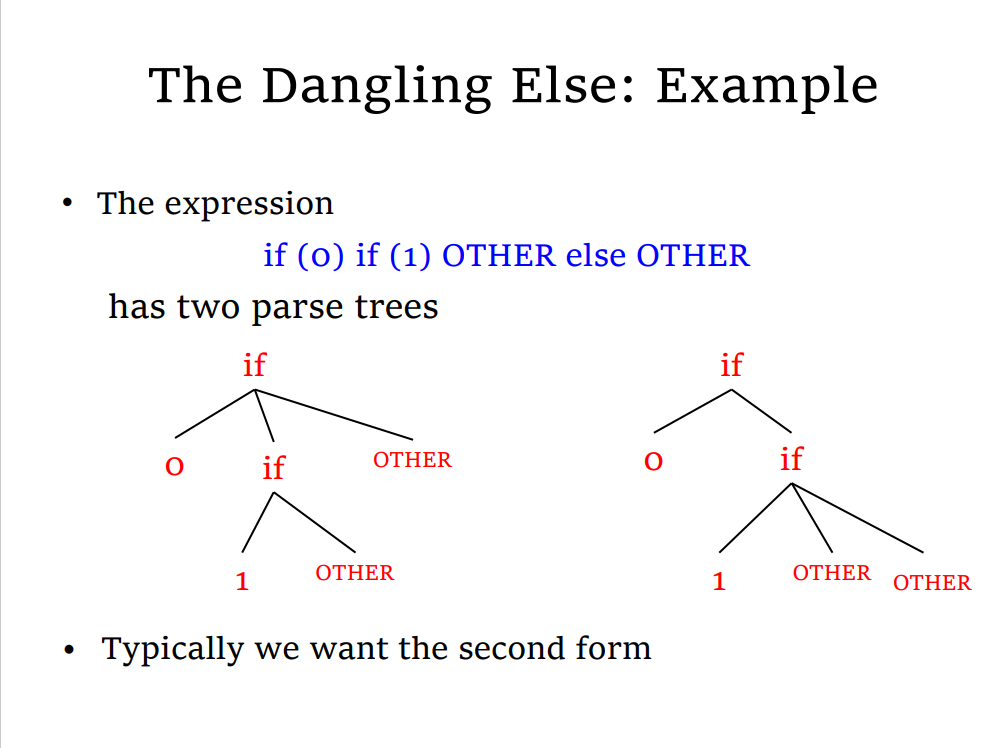 The Dangling Else: Example

• The expression

if (0) if (1) OTHER else OTHER

has two parse trees

if

0 if OTHER

1 OTHER

if

0 if

1 OTHER OTHER

• Typically we want the second form